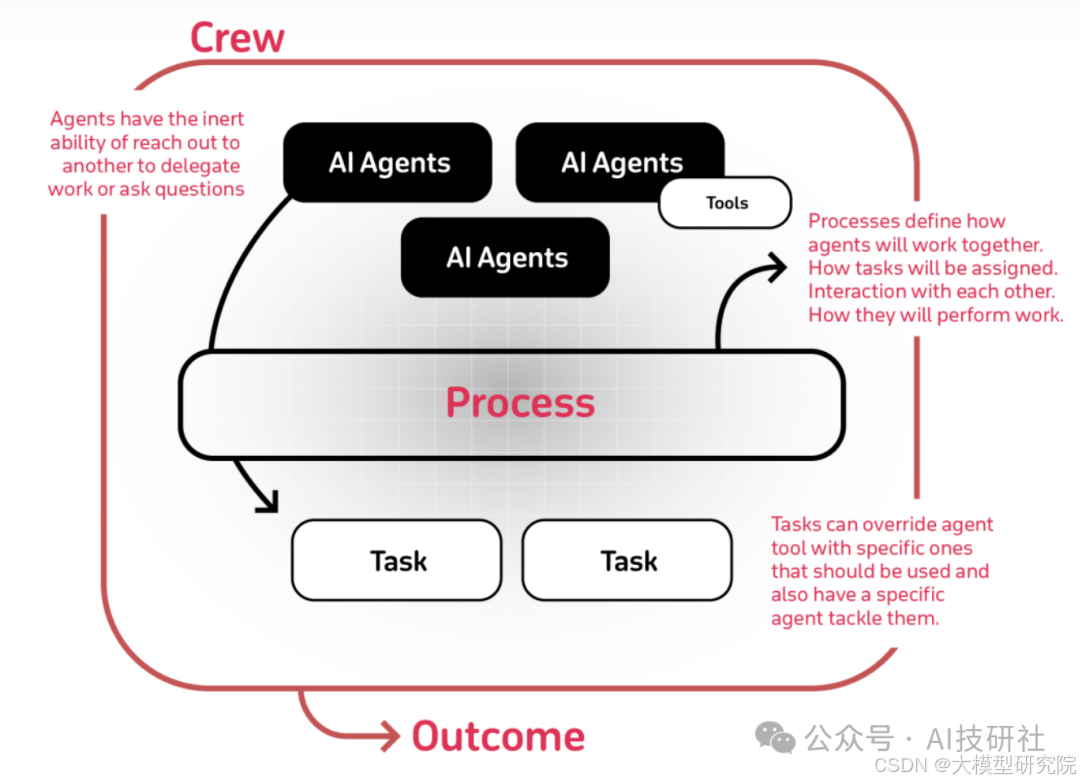 Crew

Agents have the inert ability of reach out to another to delegate work or ask questions

AI Agents

AI Agents

Tools

AI Agents

Processes define how agents will work together. How tasks will be assigned. Interaction with each other. How they will perform work.

Process

Task

Task

Tasks can override agent tool with specific ones that should be used and also have a specific agent tackle them.

Outcome

公众号 · AI技研社

CSDN @大模型研究院